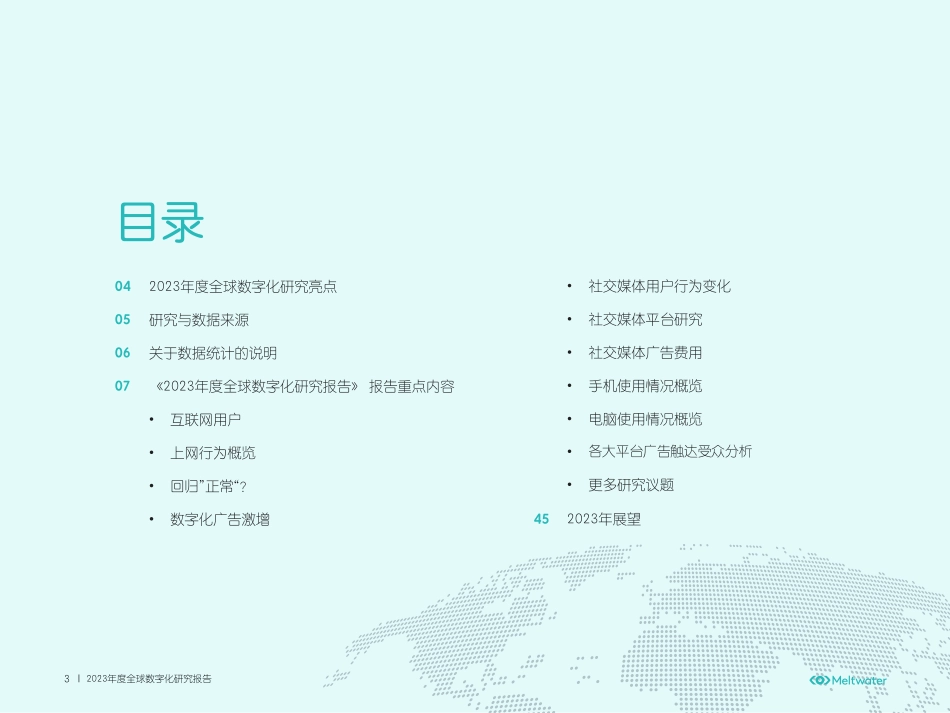 目录

04 2023年度全球数字化研究亮点

05 研究与数据来源

06 关于数据统计的说明

07 《2023年度全球数字化研究报告》 报告重点内容

• 互联网用户

• 上网行为概览

• 回归"正常"?

• 数字化广告激增

• 社交媒体用户行为变化

• 社交媒体平台研究

• 社交媒体广告费用

• 手机使用情况概览

• 电脑使用情况概览

• 各大平台广告触达受众分析

• 更多研究议题

45 2023年展望

3 | 2023年度全球数字化研究报告

Meltwater